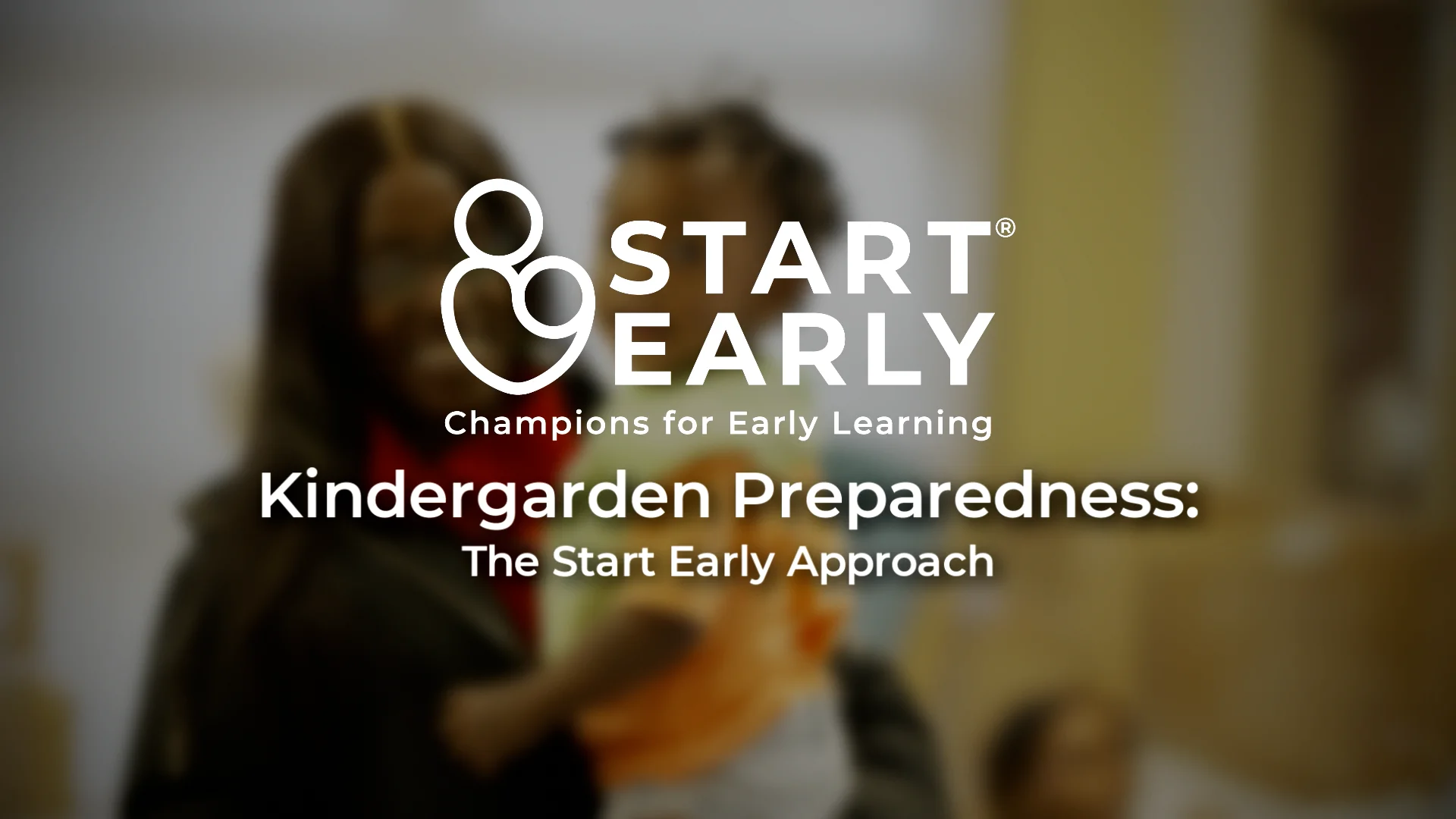 START® EARLY
Champions for Early Learning

Kindergarden Preparedness:
The Start Early Approach